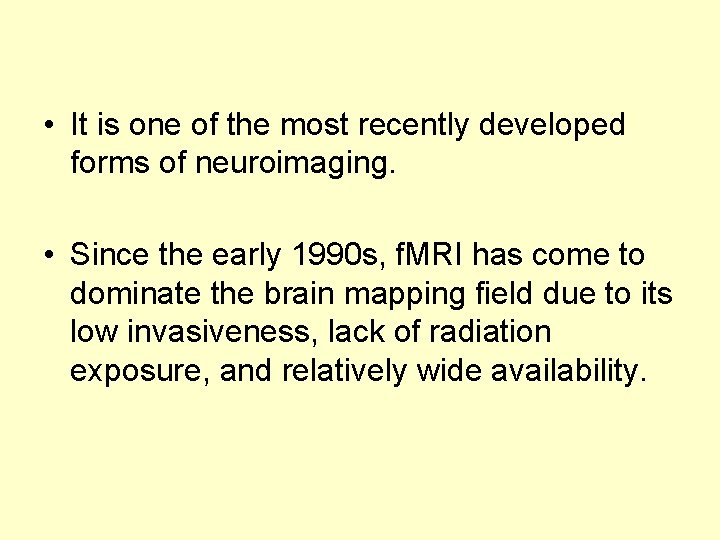 • It is one of the most recently developed forms of neuroimaging.

• Since the early 1990s, fMRI has come to dominate the brain mapping field due to its low invasiveness, lack of radiation exposure, and relatively wide availability.